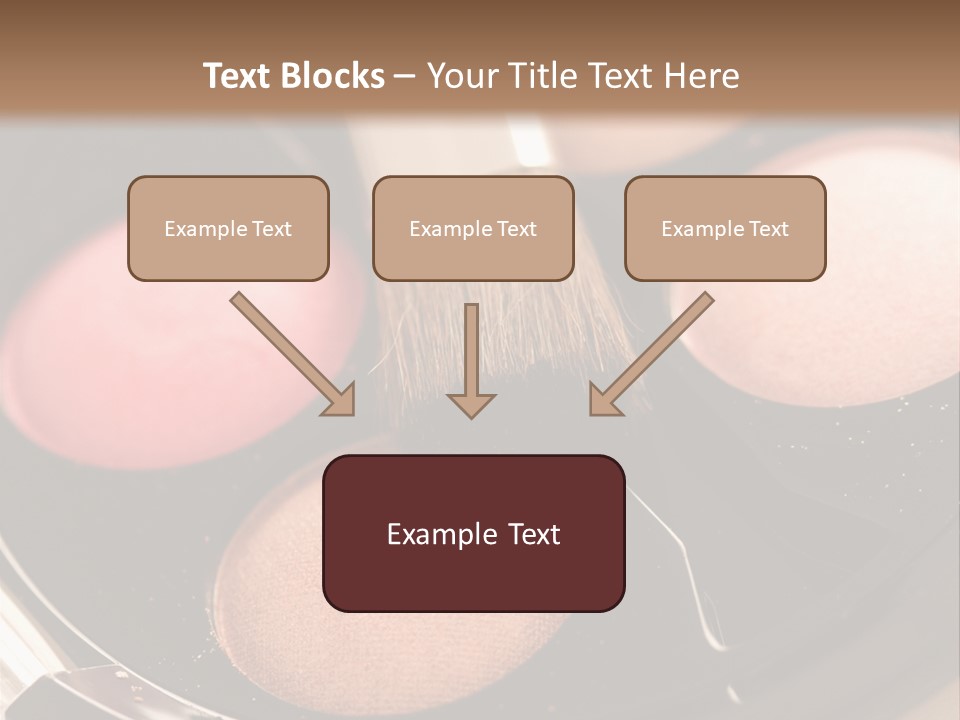 Text Blocks – Your Title Text Here

Example Text

Example Text

Example Text

Example Text